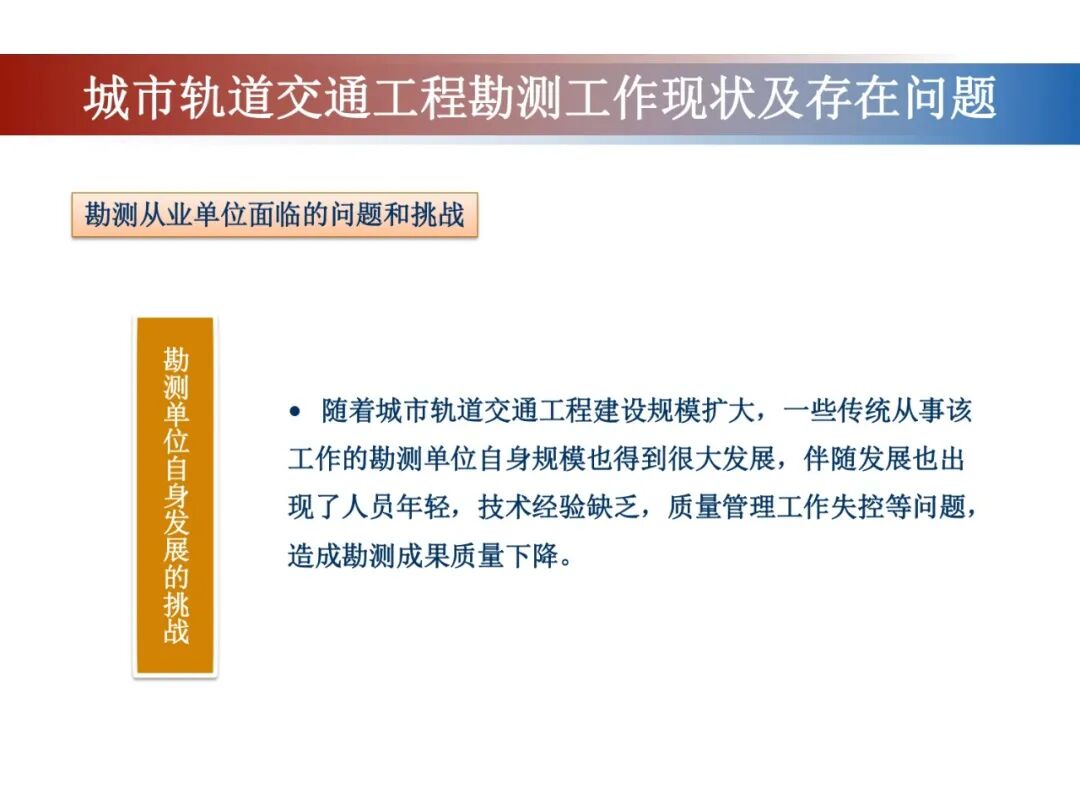 城市轨道交通工程勘测工作现状及存在问题

勘测从业单位面临的问题和挑战

勘测单位自身发展的挑战

• 随着城市轨道交通工程建设规模扩大，一些传统从事该工作的勘测单位自身规模也得到很大发展，伴随发展也出现了人员年轻，技术经验缺乏，质量管理工作失控等问题，造成勘测成果质量下降。